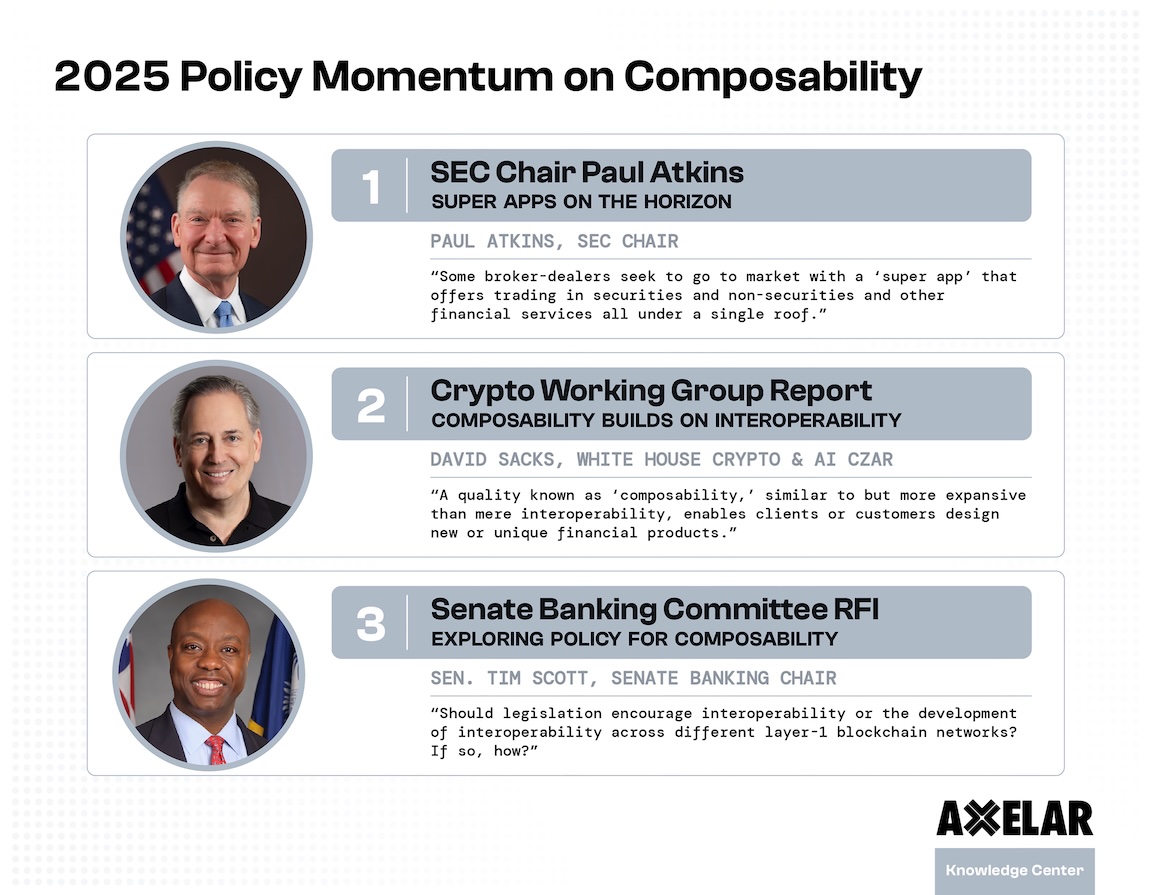 2025 Policy Momentum on Composability

1 SEC Chair Paul Atkins
SUPER APPS ON THE HORIZON

PAUL ATKINS, SEC CHAIR

"Some broker-dealers seek to go to market with a 'super app' that offers trading in securities and non-securities and other financial services all under a single roof."

2 Crypto Working Group Report
COMPOSABILITY BUILDS ON INTEROPERABILITY

DAVID SACKS, WHITE HOUSE CRYPTO & AI CZAR

"A quality known as 'composability,' similar to but more expansive than mere interoperability, enables clients or customers design new or unique financial products."

3 Senate Banking Committee RFI
EXPLORING POLICY FOR COMPOSABILITY

SEN. TIM SCOTT, SENATE BANKING CHAIR

"Should legislation encourage interoperability or the development of interoperability across different layer-1 blockchain networks? If so, how?"

AXELAR
Knowledge Center